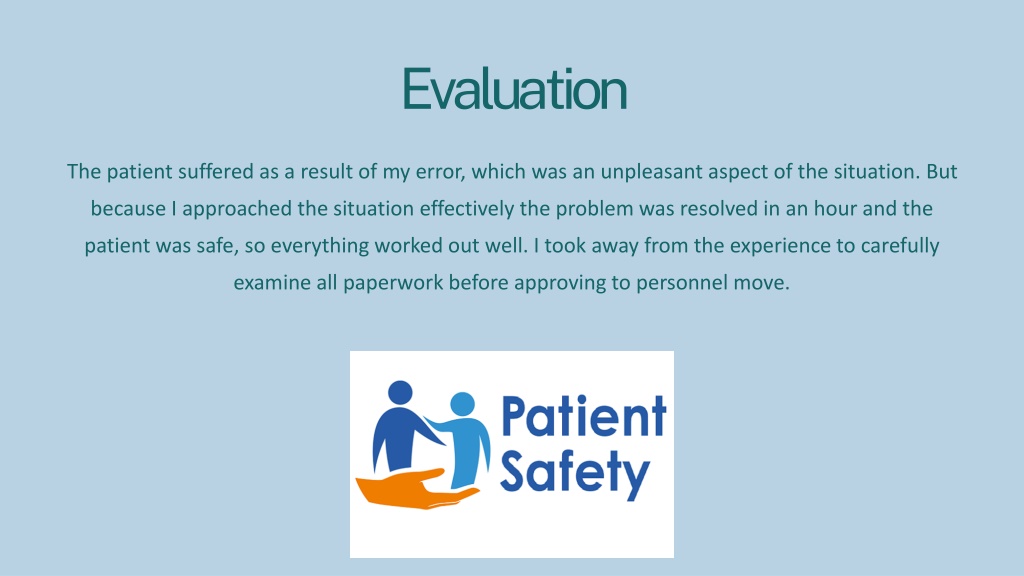 Evaluation

The patient suffered as a result of my error, which was an unpleasant aspect of the situation. But because I approached the situation effectively the problem was resolved in an hour and the patient was safe, so everything worked out well. I took away from the experience to carefully examine all paperwork before approving to personnel move.

Patient Safety